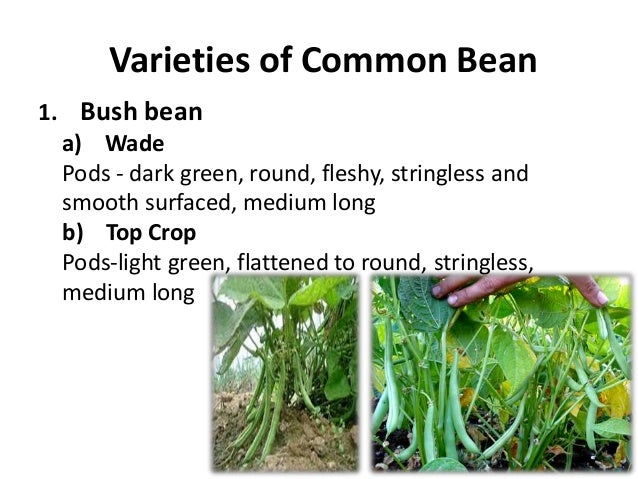 Varieties of Common Bean

1. Bush bean

a) Wade

Pods - dark green, round, fleshy, stringless and smooth surfaced, medium long

b) Top Crop

Pods-light green, flattened to round, stringless, medium long